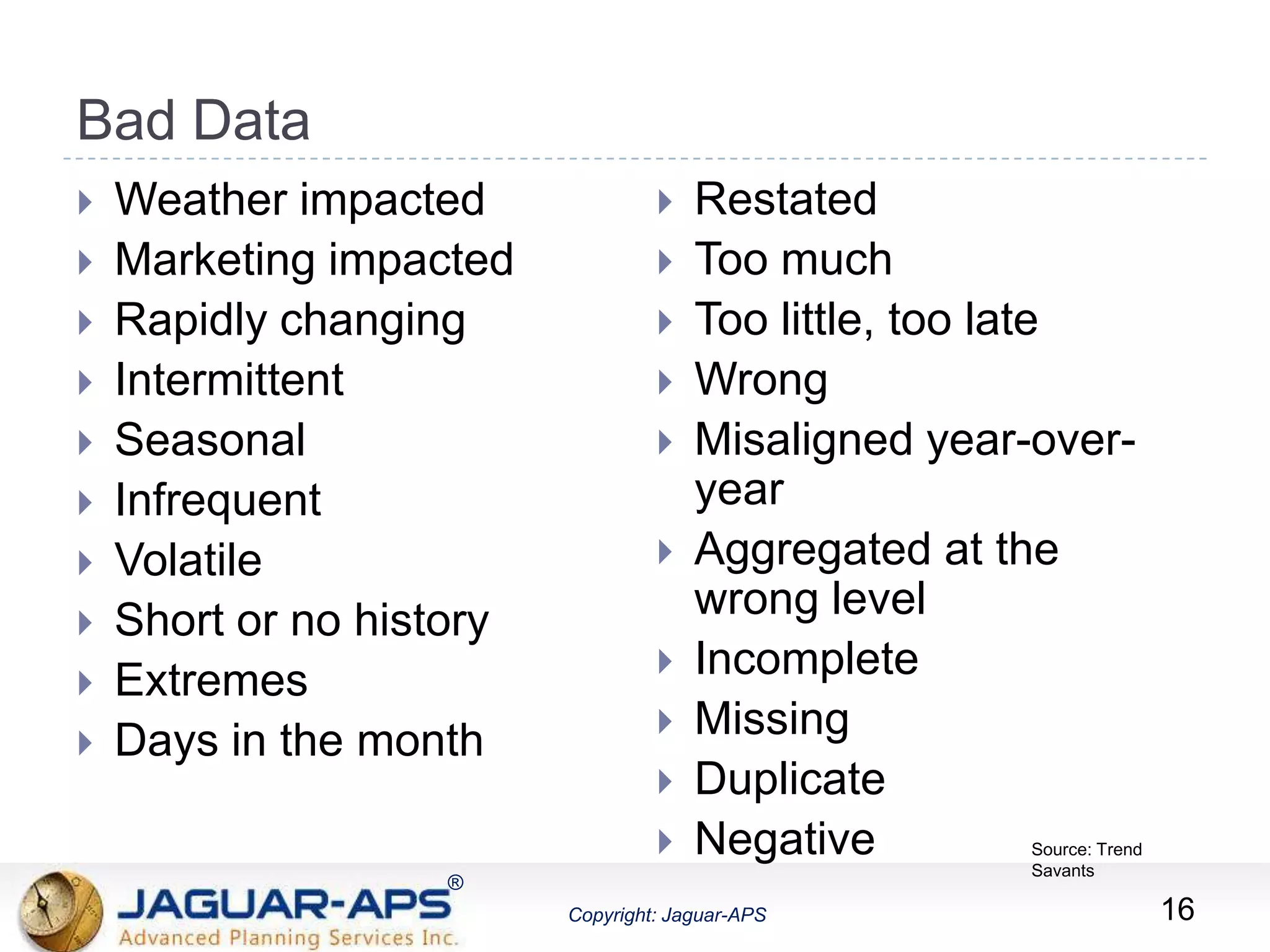 Bad Data

Weather impacted
Marketing impacted
Rapidly changing
Intermittent
Seasonal
Infrequent
Volatile
Short or no history
Extremes
Days in the month

Restated
Too much
Too little, too late
Wrong
Misaligned year-over-year
Aggregated at the wrong level
Incomplete
Missing
Duplicate
Negative

Source: Trend Savants

JAGUAR-APS®
Advanced Planning Services Inc.

Copyright: Jaguar-APS

16